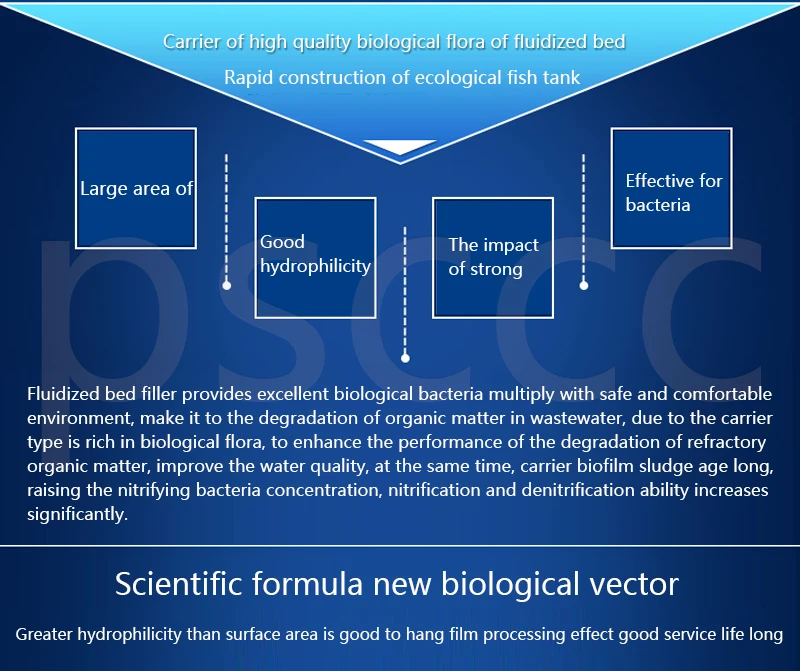 Carrier of high quality biological flora of fluidized bed

Rapid construction of ecological fish tank

Large area of

Good hydrophilicity

The impact of strong

Effective for bacteria

pscc

Fluidized bed filler provides excellent biological bacteria multiply with safe and comfortable environment, make it to the degradation of organic matter in wastewater, due to the carrier type is rich in biological flora, to enhance the performance of the degradation of refractory organic matter, improve the water quality, at the same time, carrier biofilm sludge age long, raising the nitrifying bacteria concentration, nitrification and denitrification ability increases significantly.

Scientific formula new biological vector

Greater hydrophilicity than surface area is good to hang film processing effect good service life long